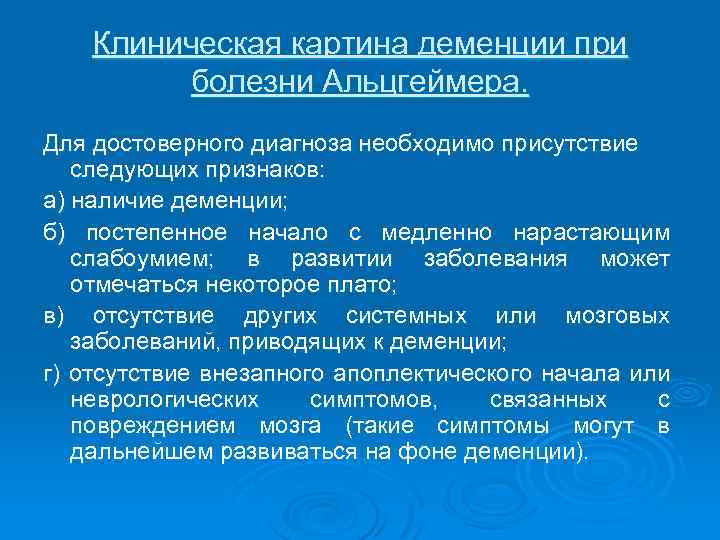 Клиническая картина деменции при болезни Альцгеймера.

Для достоверного диагноза необходимо присутствие следующих признаков:

а) наличие деменции;

б) постепенное начало с медленно нарастающим слабоумием; в развитии заболевания может отмечаться некоторое плато;

в) отсутствие других системных или мозговых заболеваний, приводящих к деменции;

г) отсутствие внезапного апоплектического начала или неврологических симптомов, связанных с повреждением мозга (такие симптомы могут в дальнейшем развиваться на фоне деменции).